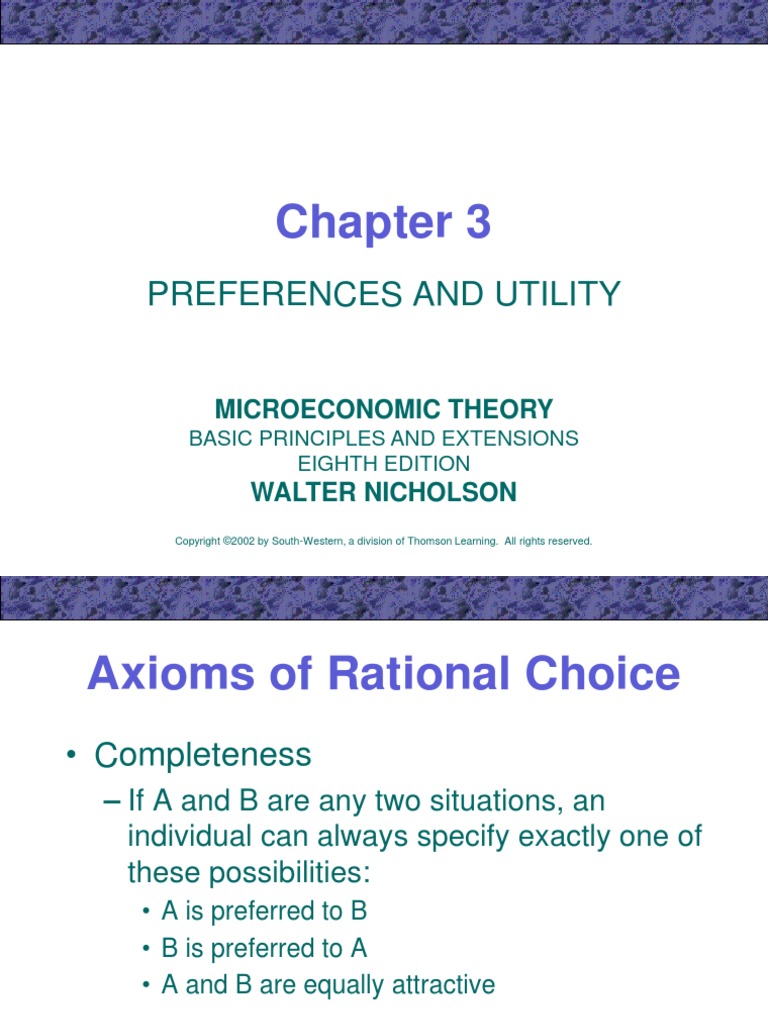 Chapter 3

PREFERENCES AND UTILITY

MICROECONOMIC THEORY
BASIC PRINCIPLES AND EXTENSIONS
EIGHTH EDITION
WALTER NICHOLSON

Copyright ©2002 by South-Western, a division of Thomson Learning. All rights reserved.

Axioms of Rational Choice

• Completeness
– If A and B are any two situations, an individual can always specify exactly one of these possibilities:
• A is preferred to B
• B is preferred to A
• A and B are equally attractive